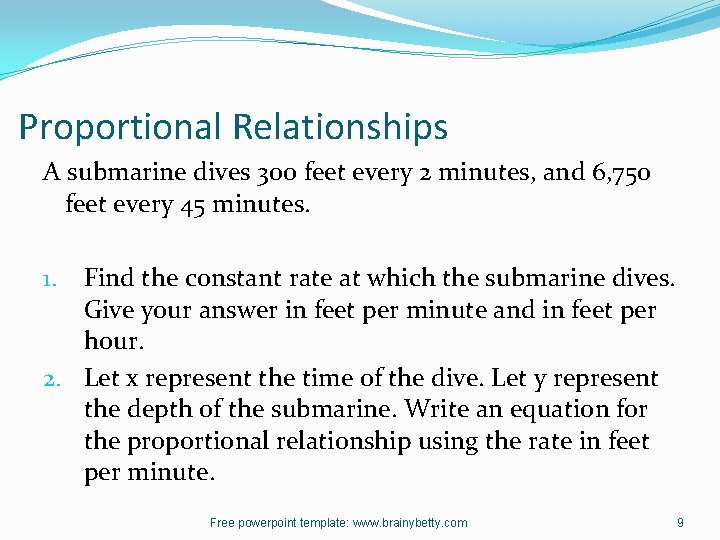 Proportional Relationships

A submarine dives 300 feet every 2 minutes, and 6,750 feet every 45 minutes.

1. Find the constant rate at which the submarine dives. Give your answer in feet per minute and in feet per hour.
2. Let x represent the time of the dive. Let y represent the depth of the submarine. Write an equation for the proportional relationship using the rate in feet per minute.

Free powerpoint template: www.brainybetty.com

9